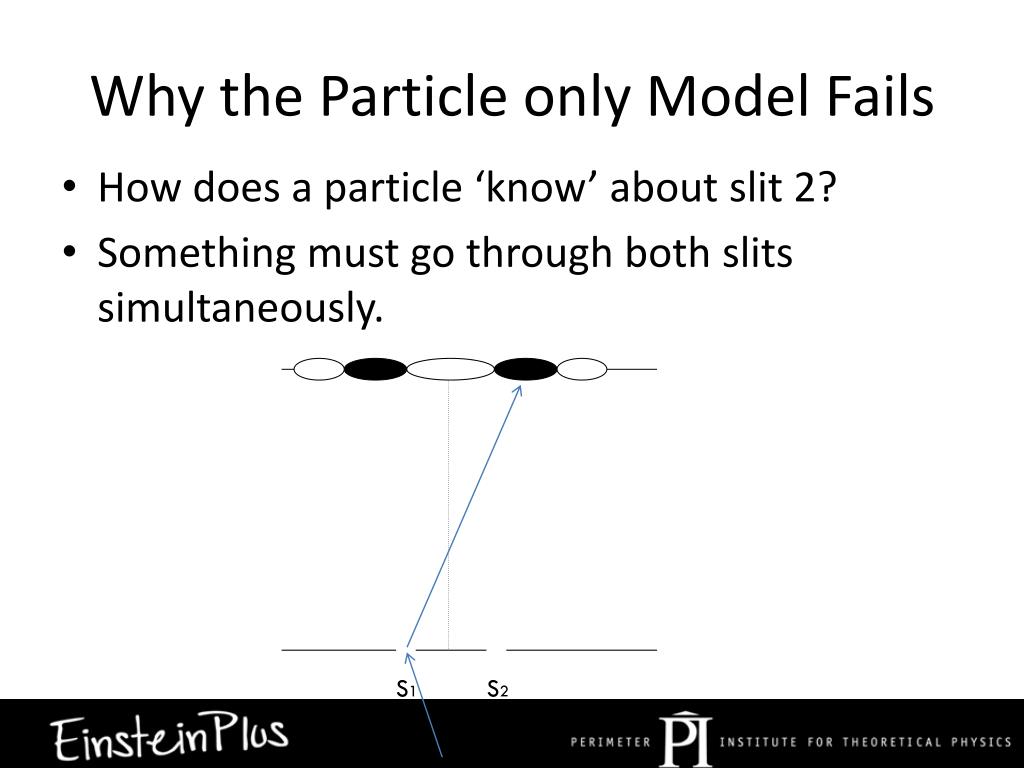 Why the Particle only Model Fails

• How does a particle ‘know’ about slit 2?
• Something must go through both slits simultaneously.

$S_1$ $S_2$

EinsteinPlus

PERIMETER PI INSTITUTE FOR THEORETICAL PHYSICS